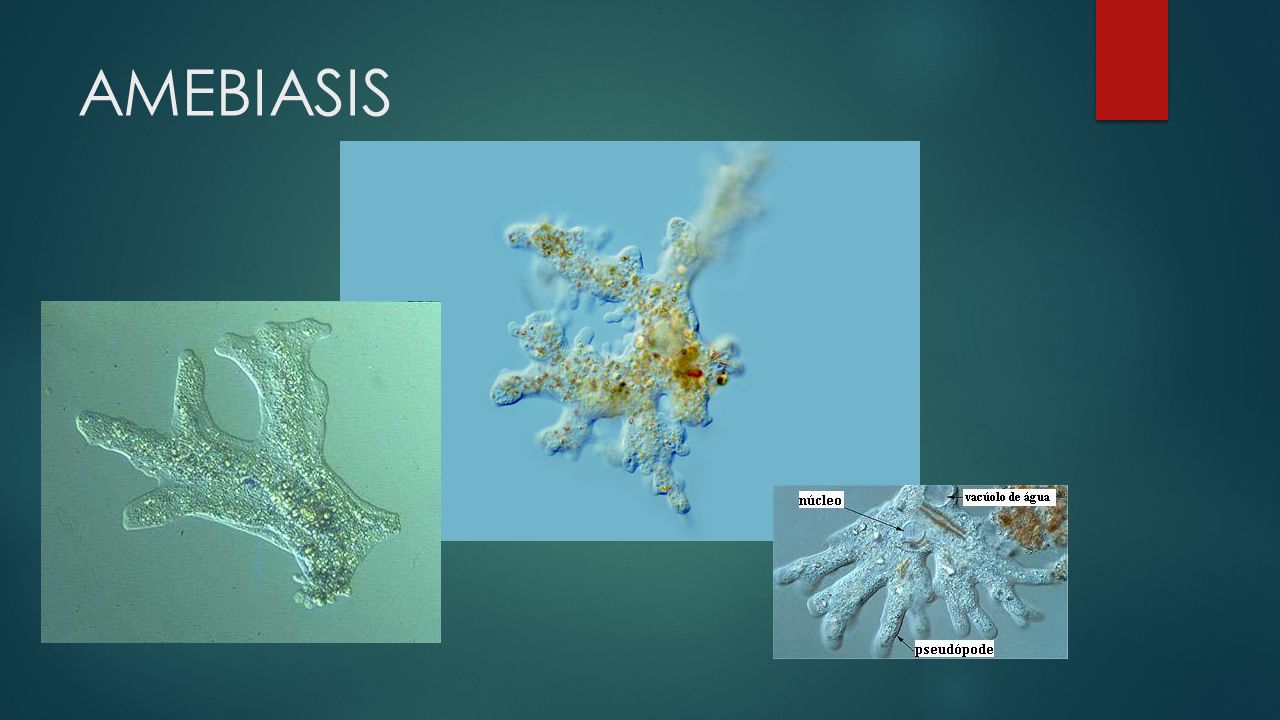 AMEBIASIS

núcleo

vacúolo de água

pseudópode